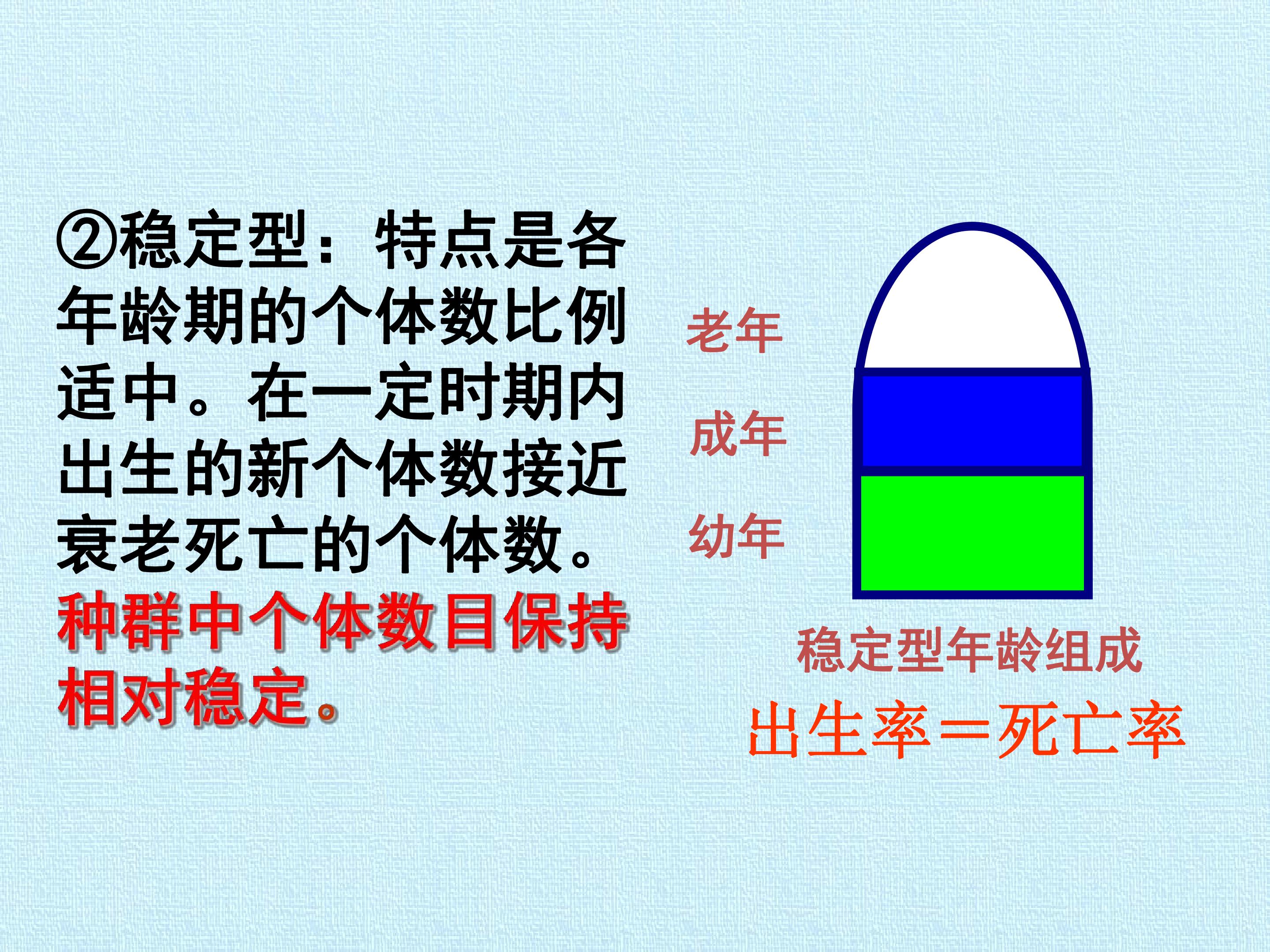 ②稳定型：特点是各年龄期的个体数比例适中。在一定时期内出生的新个体数接近衰老死亡的个体数。种群中个体数目保持相对稳定。

老年
成年
幼年

稳定型年龄组成
出生率＝死亡率